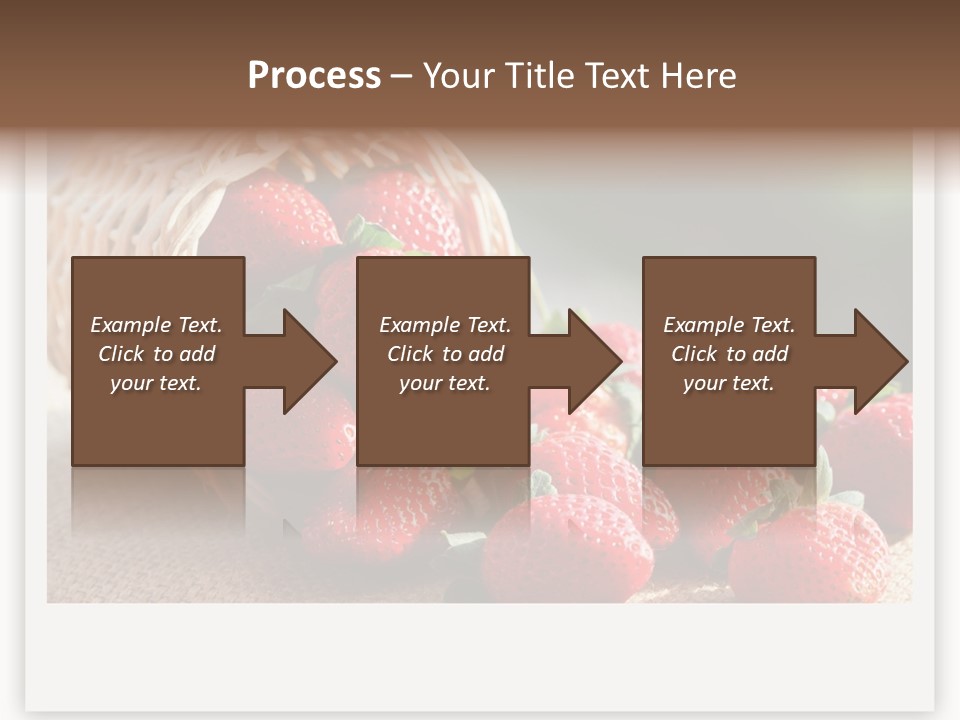 Process – Your Title Text Here

Example Text. Click to add your text.

Example Text. Click to add your text.

Example Text. Click to add your text.